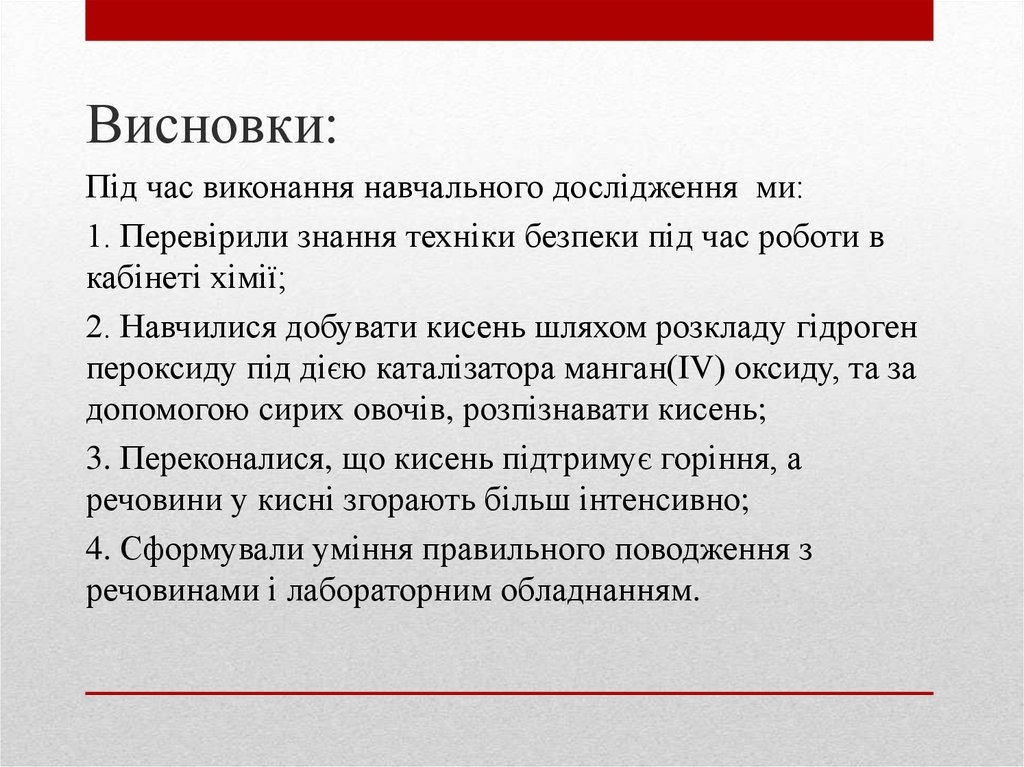 Висновки:

Під час виконання навчального дослідження ми:

1. Перевірили знання техніки безпеки під час роботи в кабінеті хімії;

2. Навчилися добувати кисень шляхом розкладу гідроген пероксиду під дією каталізатора манган(IV) оксиду, та за допомогою сирих овочів, розпізнавати кисень;

3. Переконалися, що кисень підтримує горіння, а речовини у кисні згорають більш інтенсивно;

4. Сформували уміння правильного поводження з речовинами і лабораторним обладнанням.